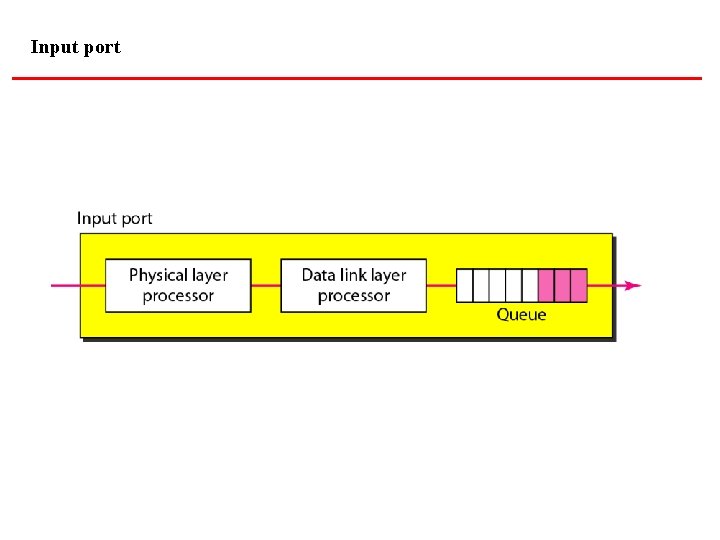 Input port

Input port

Physical layer processor

Data link layer processor

Queue